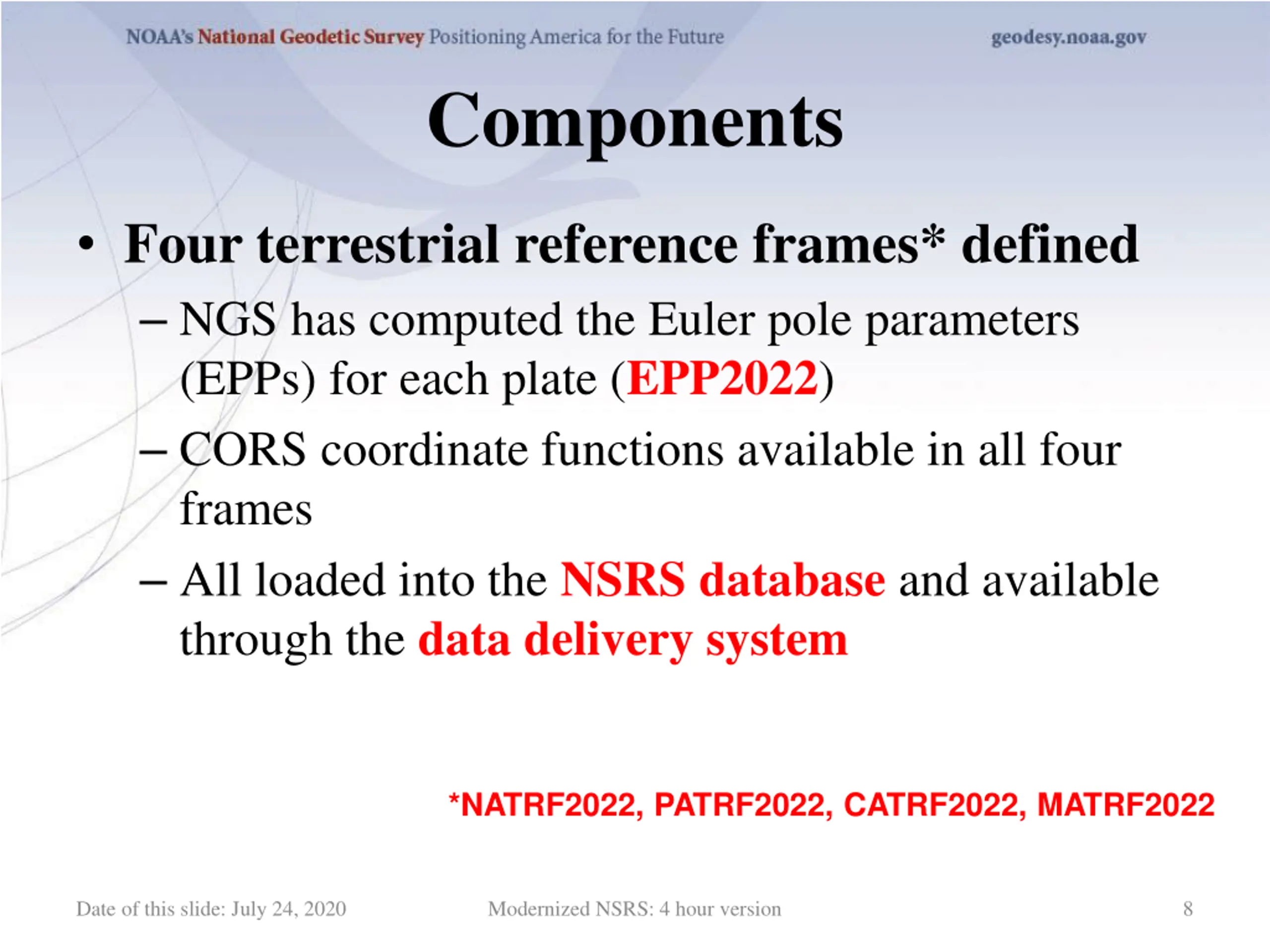 NOAA's National Geodetic Survey Positioning America for the Future

geodesy.noaa.gov

Components

• Four terrestrial reference frames* defined

– NGS has computed the Euler pole parameters (EPPs) for each plate (EPP2022)

– CORS coordinate functions available in all four frames

– All loaded into the NSRS database and available through the data delivery system

*NATRF2022, PATRF2022, CATRF2022, MATRF2022

Date of this slide: July 24, 2020

Modernized NSRS: 4 hour version

8